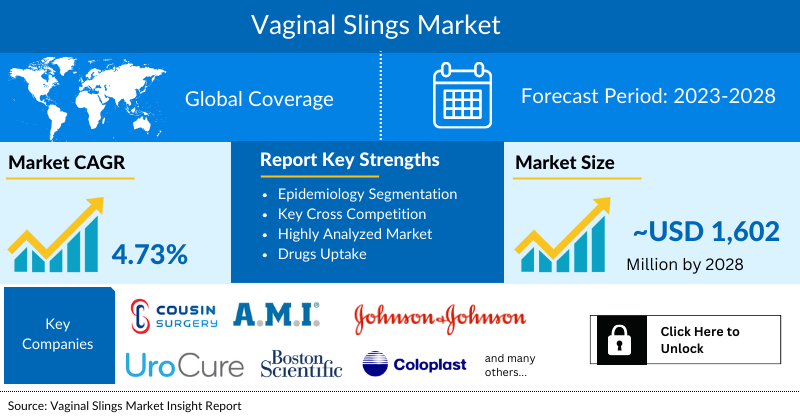 Vaginal Slings Market

Global Coverage

Forecast Period: 2023-2028

Market CAGR

4.73%

Report Key Strengths

- Epidemiology Segmentation
- Key Cross Competition
- Highly Analyzed Market
- Drugs Uptake

Market Size

~USD 1,602

Million by 2028

Key Companies

COUSIN SURGERY

A.M.I.

Johnson & Johnson

UroCure

Boston Scientific

Coloplast

and many others...

Click Here to Unlock

Source: Vaginal Slings Market Insight Report